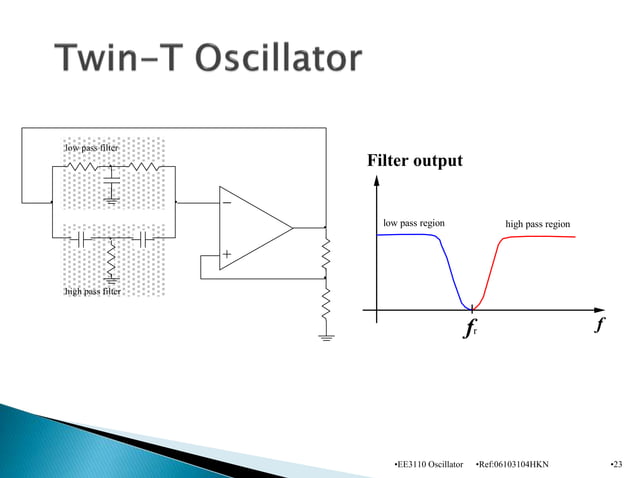 Twin-T Oscillator

low pass filter

high pass filter

−

+

Filter output

low pass region

high pass region

$f_r$

$f$

•EE3110 Oscillator •Ref:06103104HKN •23